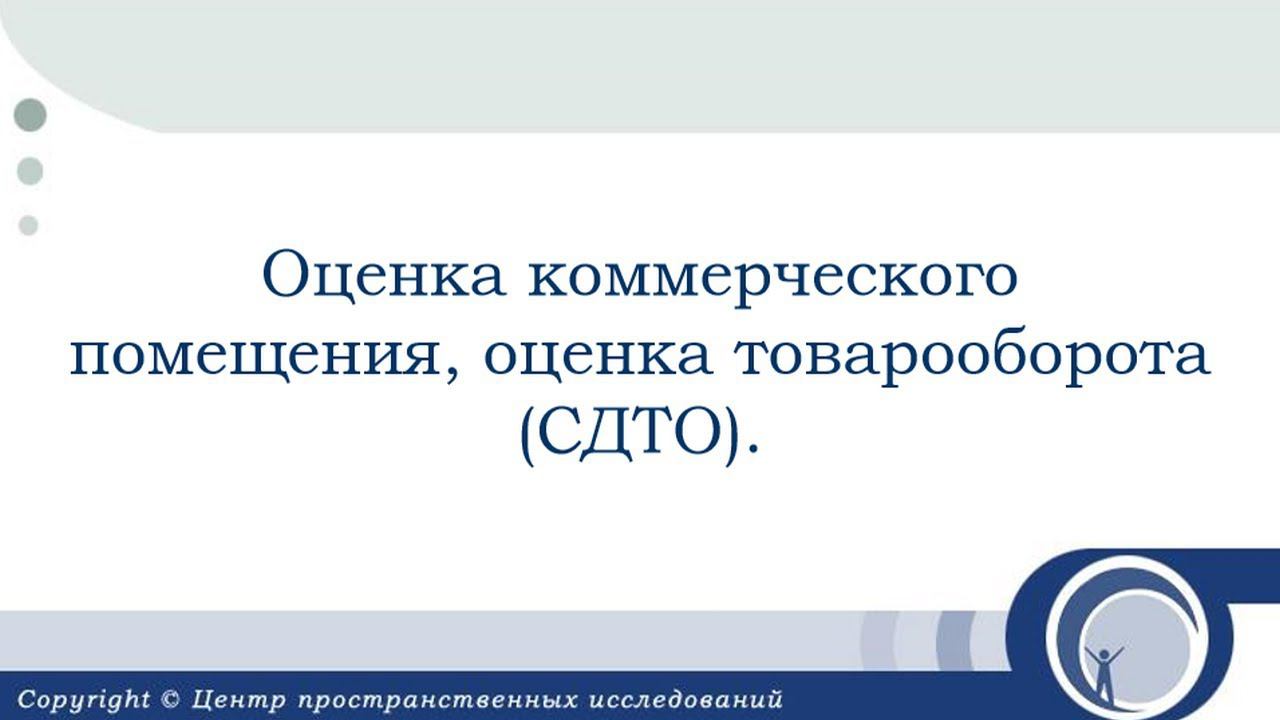 Оценка коммерческого помещения, оценка товарооборота (СДТО).

Copyright © Центр пространственных исследований